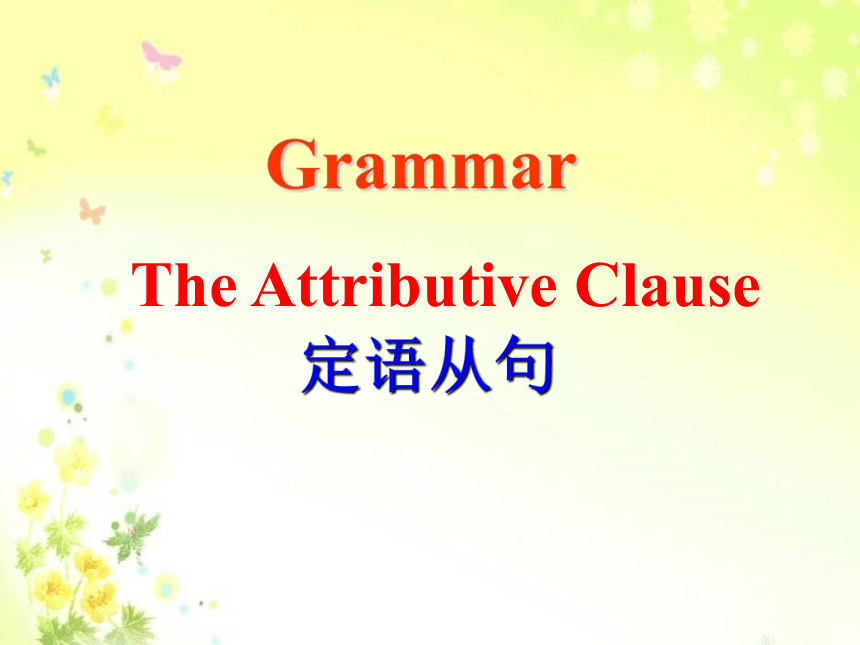 Grammar

The Attributive Clause

定语从句